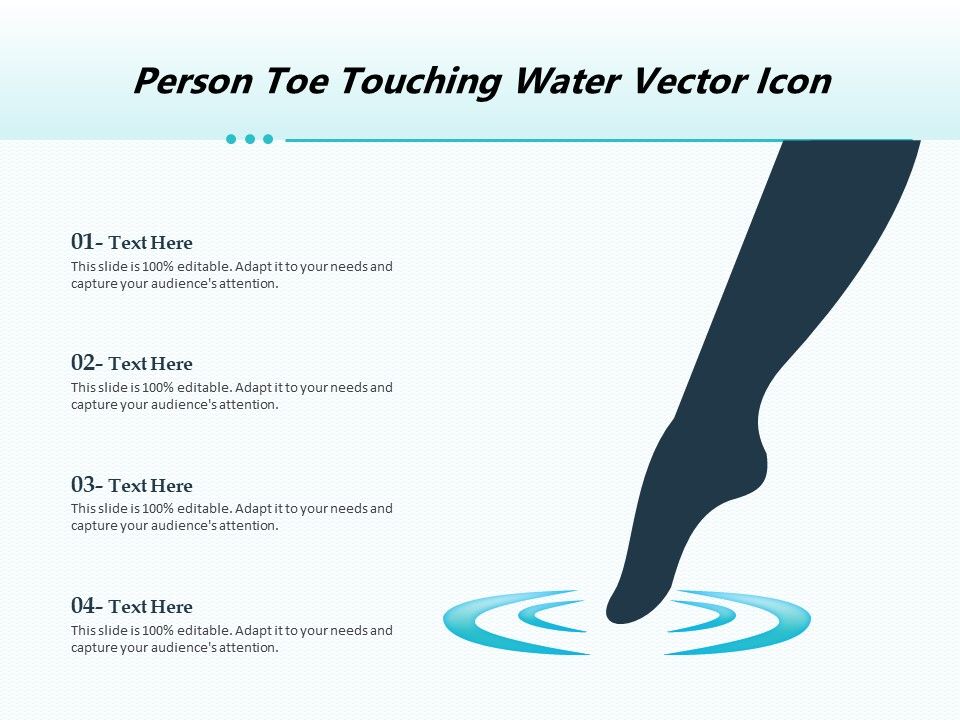 Person Toe Touching Water Vector Icon

01- Text Here
This slide is 100% editable. Adapt it to your needs and capture your audience's attention.

02- Text Here
This slide is 100% editable. Adapt it to your needs and capture your audience's attention.

03- Text Here
This slide is 100% editable. Adapt it to your needs and capture your audience's attention.

04- Text Here
This slide is 100% editable. Adapt it to your needs and capture your audience's attention.